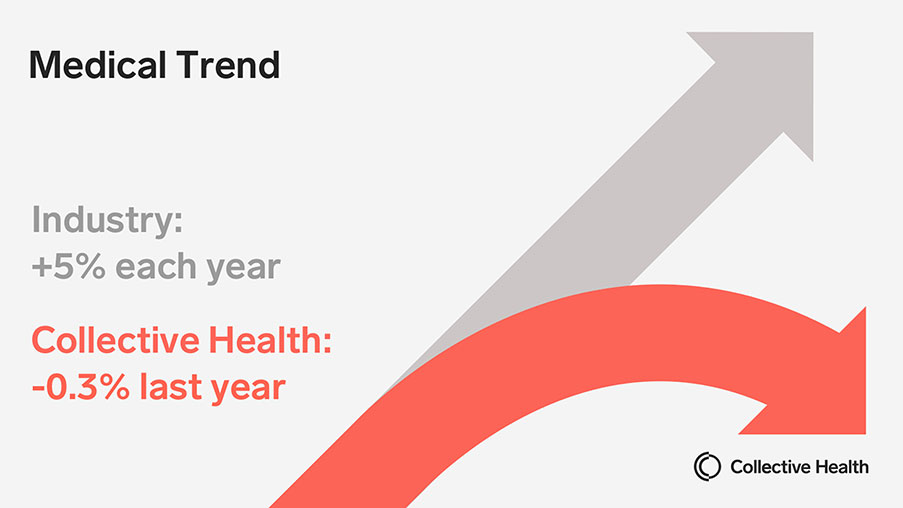 Medical Trend

Industry:
+5% each year

Collective Health:
-0.3% last year

Collective Health